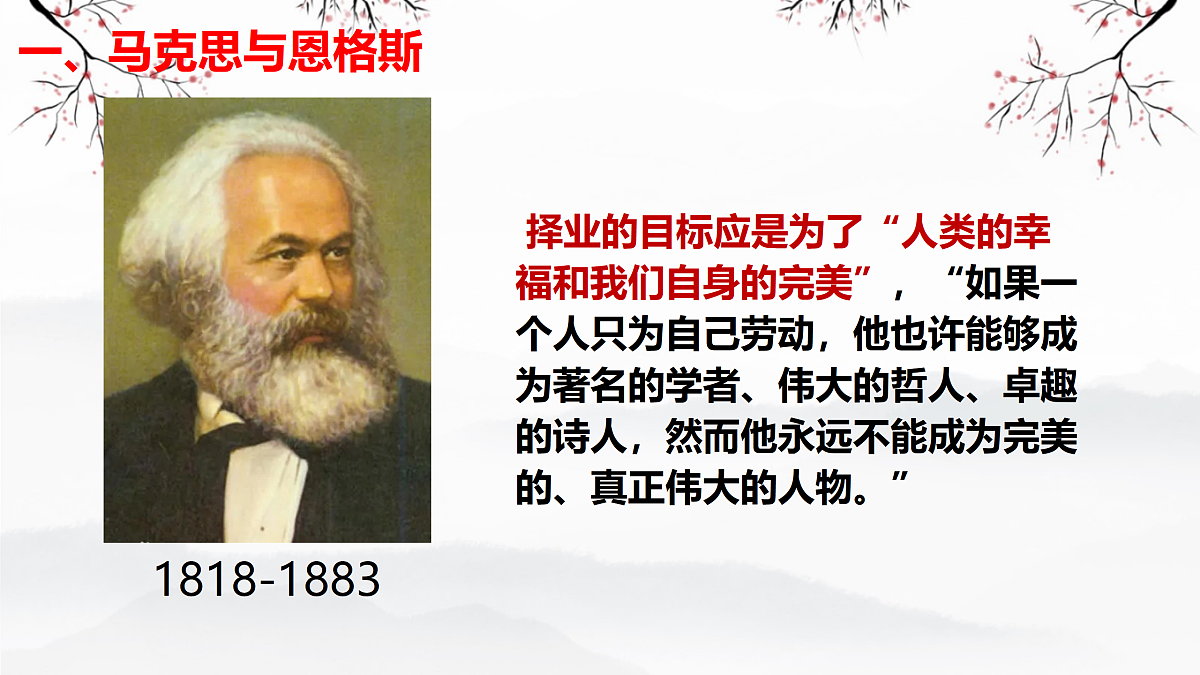 一、马克思与恩格斯

1818-1883

择业的目标应是为了“人类的幸福和我们自身的完美”，“如果一个人只为自己劳动，他也许能够成为著名的学者、伟大的哲人、卓趣的诗人，然而他永远不能成为完美的、真正伟大的人物。”